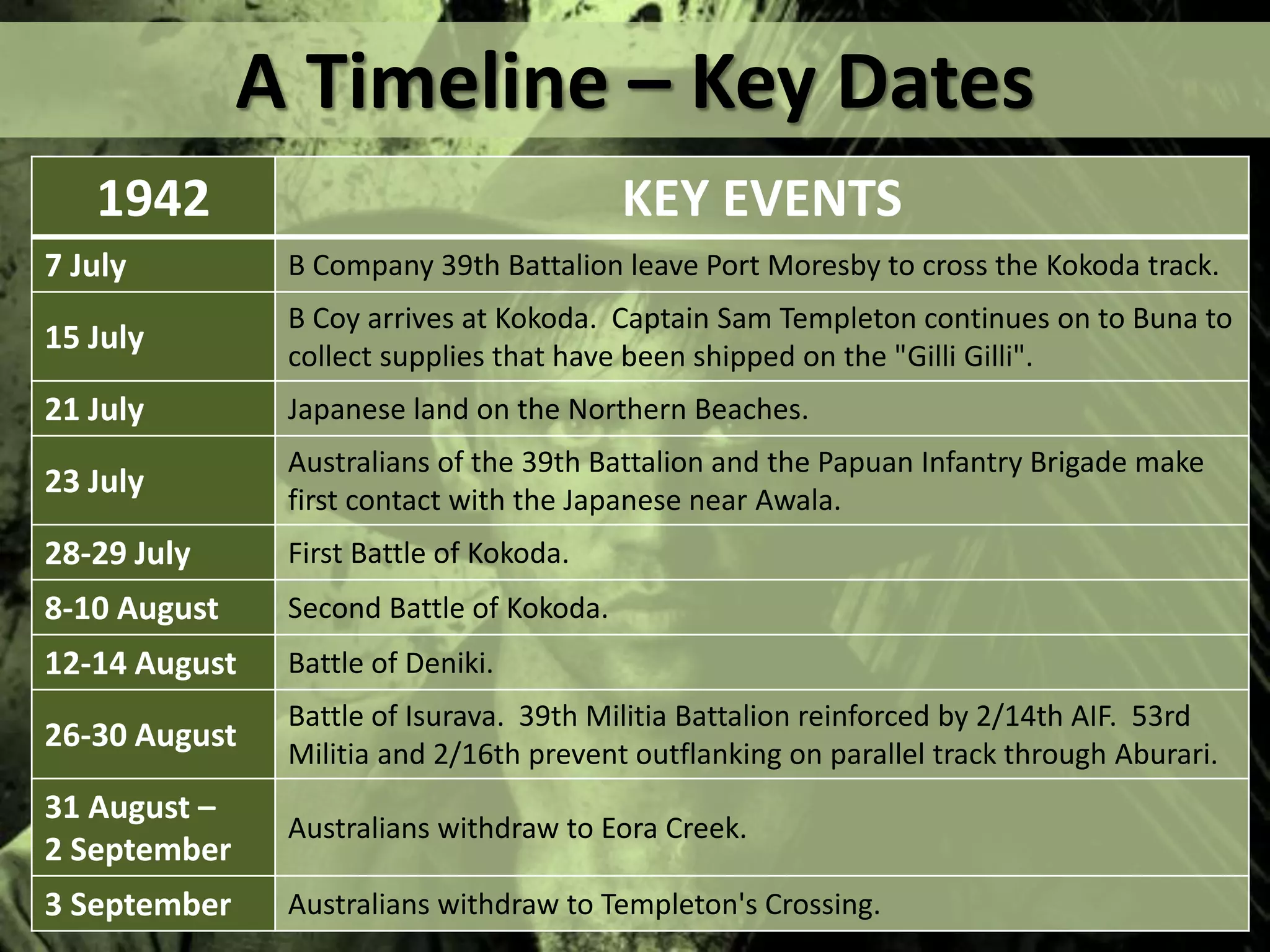 A Timeline – Key Dates

| 1942 | KEY EVENTS |
|---|---|
| 7 July | B Company 39th Battalion leave Port Moresby to cross the Kokoda track. |
| 15 July | B Coy arrives at Kokoda. Captain Sam Templeton continues on to Buna to collect supplies that have been shipped on the "Gilli Gilli". |
| 21 July | Japanese land on the Northern Beaches. |
| 23 July | Australians of the 39th Battalion and the Papuan Infantry Brigade make first contact with the Japanese near Awala. |
| 28-29 July | First Battle of Kokoda. |
| 8-10 August | Second Battle of Kokoda. |
| 12-14 August | Battle of Deniki. |
| 26-30 August | Battle of Isurava. 39th Militia Battalion reinforced by 2/14th AIF. 53rd Militia and 2/16th prevent outflanking on parallel track through Aburari. |
| 31 August – 2 September | Australians withdraw to Eora Creek. |
| 3 September | Australians withdraw to Templeton's Crossing. |